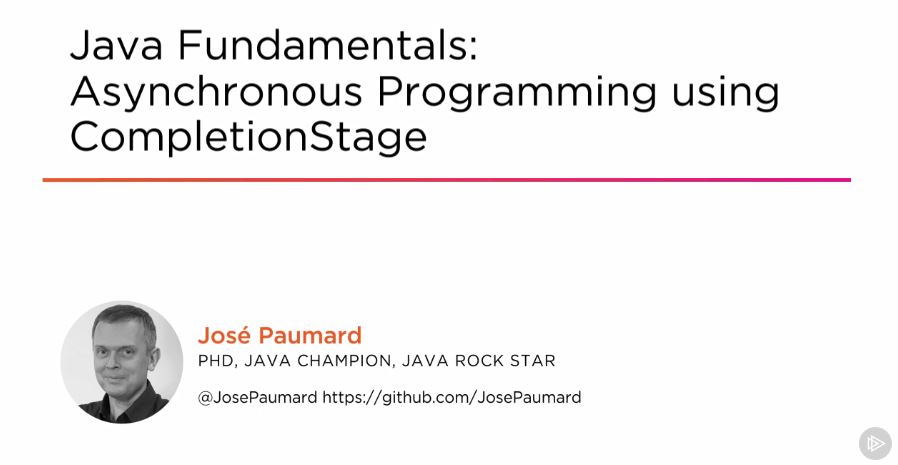 Java Fundamentals:
Asynchronous Programming using CompletionStage

José Paumard
PHD, JAVA CHAMPION, JAVA ROCK STAR

@JosePaumard https://github.com/JosePaumard